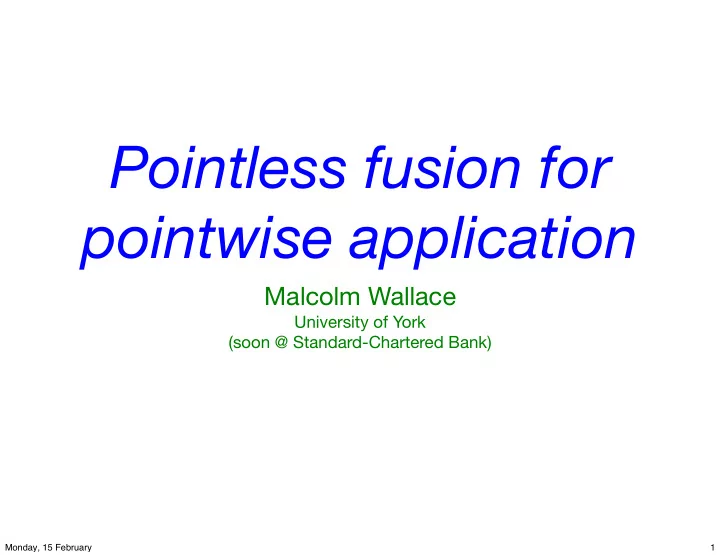 Pointless fusion for pointwise application

Malcolm Wallace
University of York
(soon @ Standard-Chartered Bank)

Monday, 15 February

1